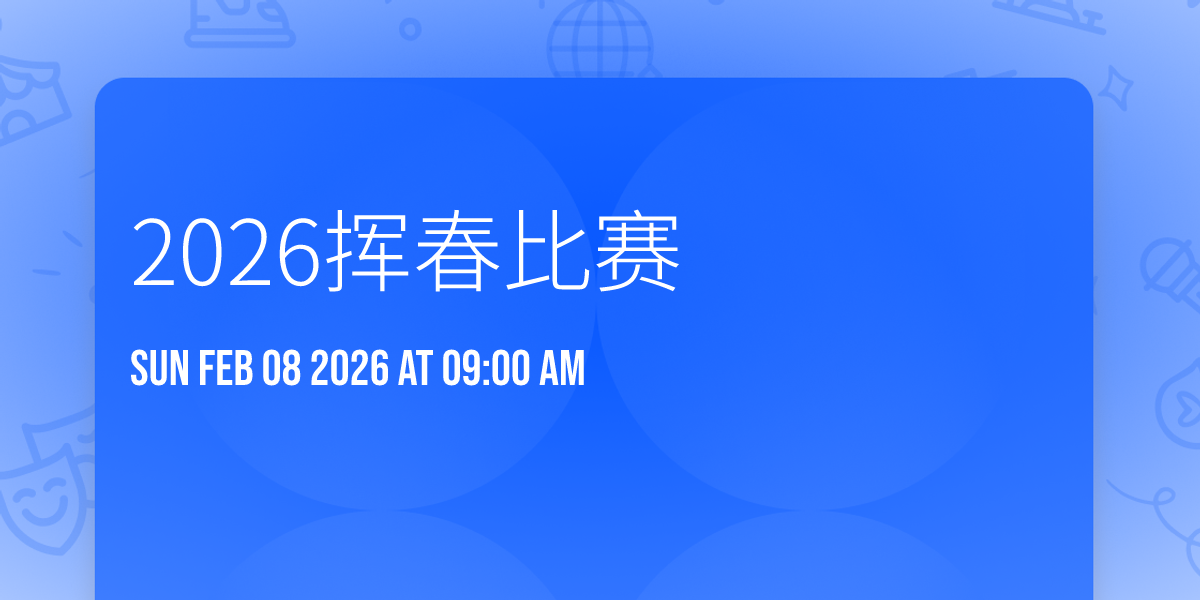 2026挥春比赛

SUN FEB 08 2026 AT 09:00 AM